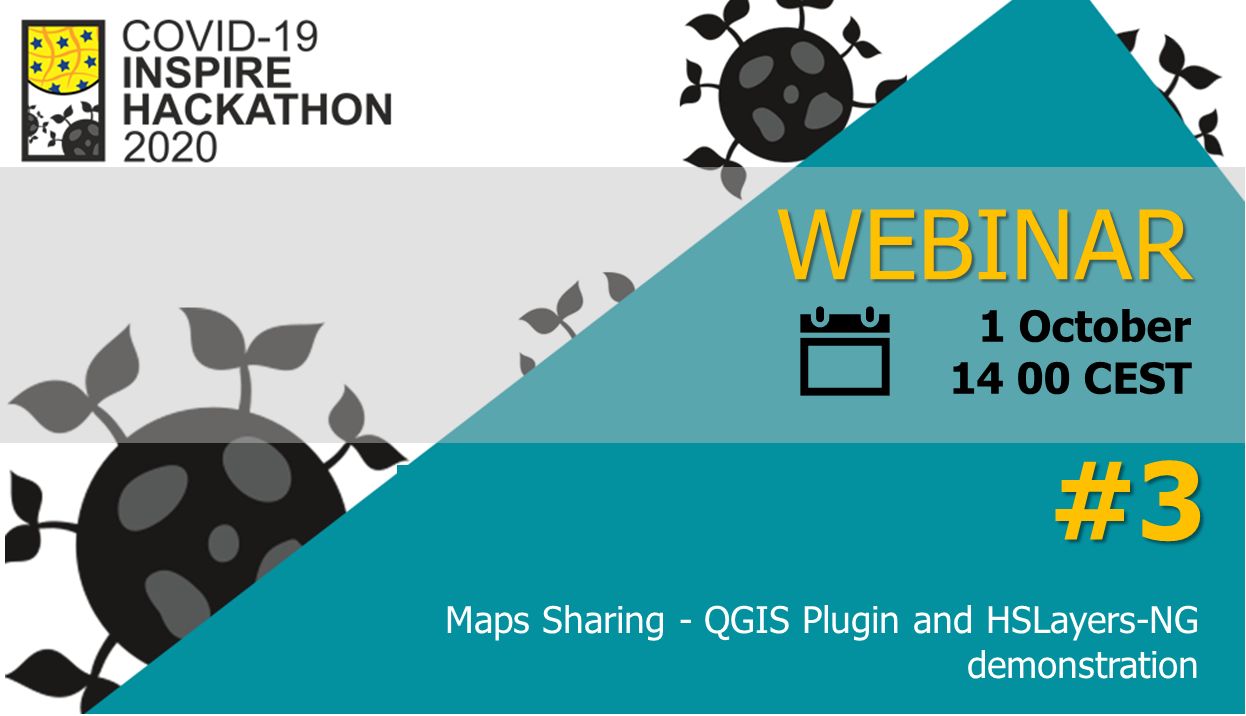 COVID-19
INSPIRE
HACKATHON
2020

WEBINAR

1 October
14 00 CEST

#3

Maps Sharing - QGIS Plugin and HSLayers-NG demonstration